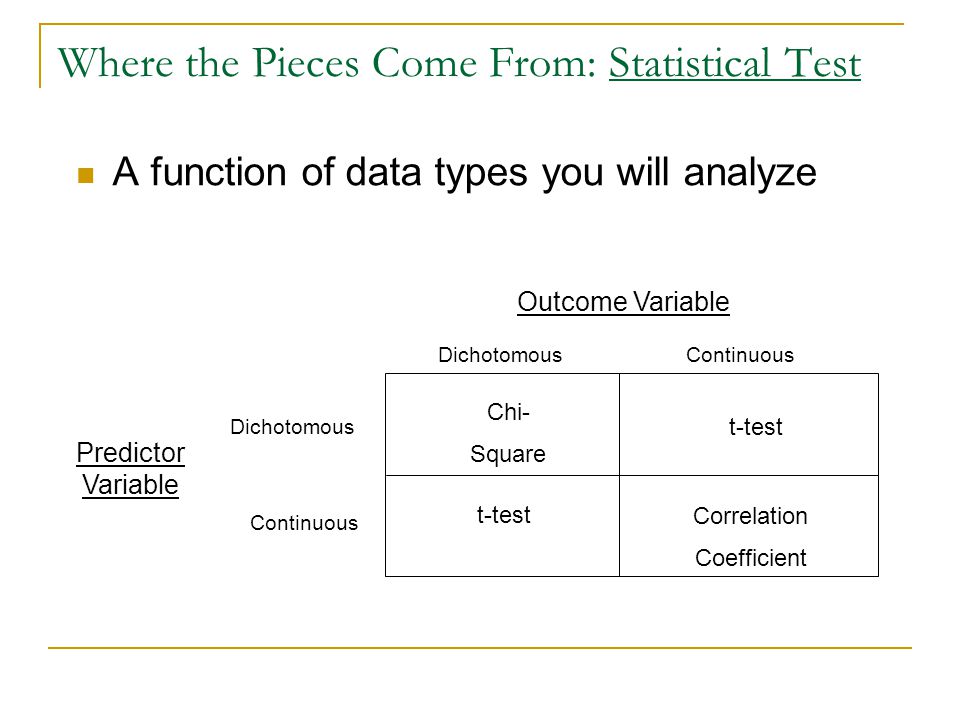 Where the Pieces Come From: Statistical Test

A function of data types you will analyze

Outcome Variable

Predictor Variable

| | Dichotomous | Continuous |
|---|---|---|
| Dichotomous | Chi-Square | t-test |
| Continuous | t-test | Correlation Coefficient |